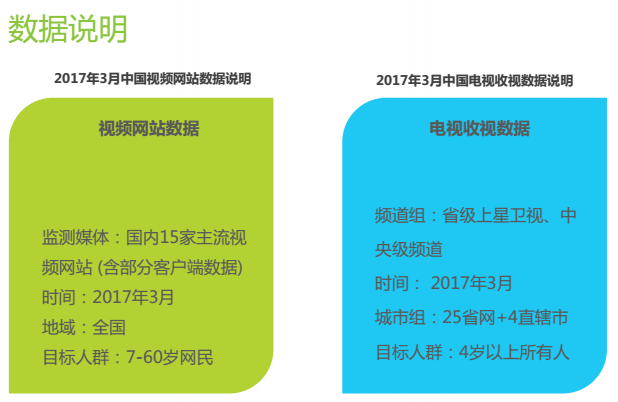 数据说明

2017年3月中国视频网站数据说明

视频网站数据

监测媒体：国内15家主流视频网站 (含部分客户端数据)
时间：2017年3月
地域：全国
目标人群：7-60岁网民

2017年3月中国电视收视数据说明

电视收视数据

频道组：省级上星卫视、中央级频道
时间： 2017年3月
城市组：25省网+4直辖市
目标人群：4岁以上所有人